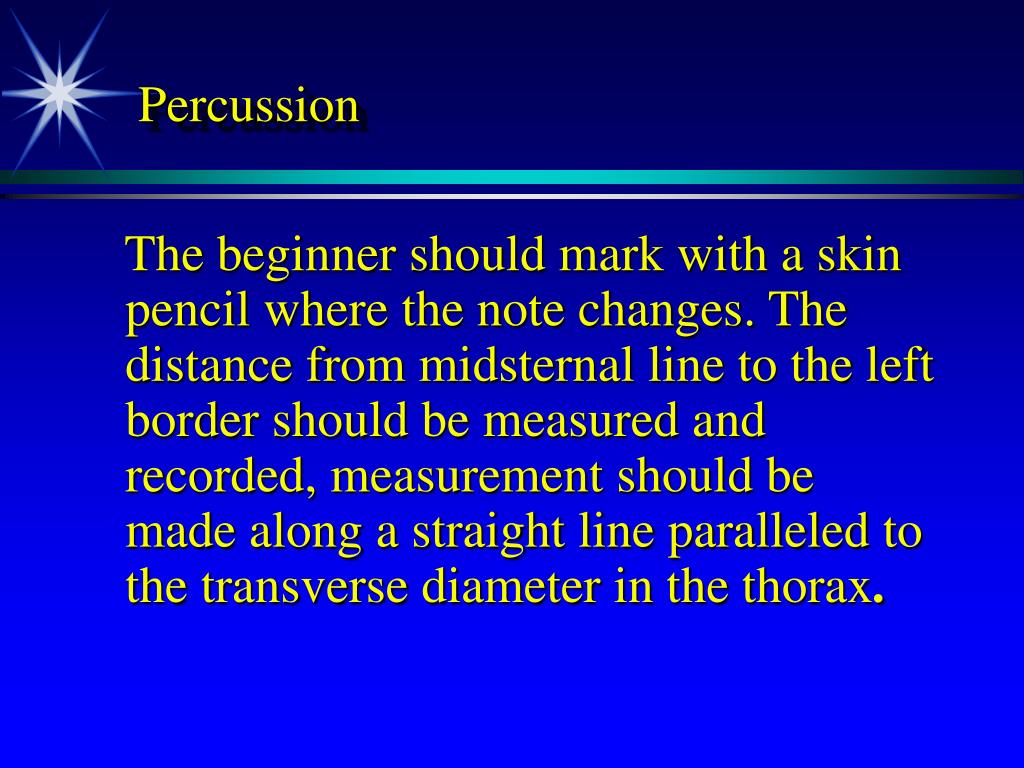 Percussion

The beginner should mark with a skin pencil where the note changes. The distance from midsternal line to the left border should be measured and recorded, measurement should be made along a straight line paralleled to the transverse diameter in the thorax.